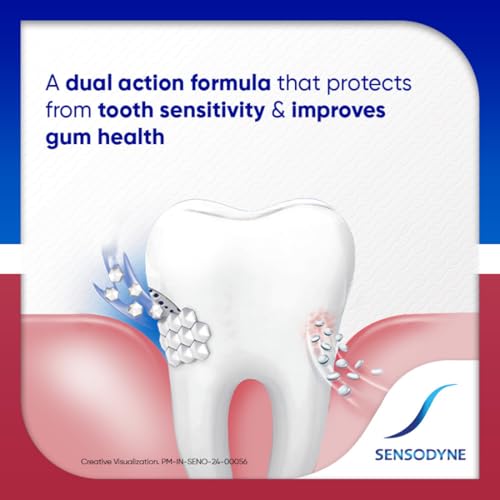 A dual action formula that protects from tooth sensitivity & improves gum health

Creative Visualization. PM-IN-SENO-24-00056

SENSODYNE